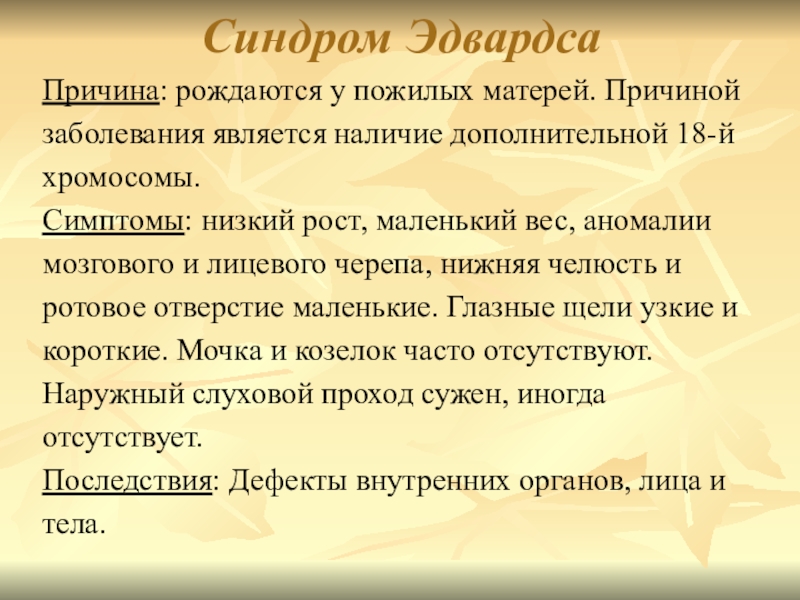 Синдром Эдвардса

Причина: рождаются у пожилых матерей. Причиной заболевания является наличие дополнительной 18-й хромосомы.

Симптомы: низкий рост, маленький вес, аномалии мозгового и лицевого черепа, нижняя челюсть и ротовое отверстие маленькие. Глазные щели узкие и короткие. Мочка и козелок часто отсутствуют. Наружный слуховой проход сужен, иногда отсутствует.

Последствия: Дефекты внутренних органов, лица и тела.